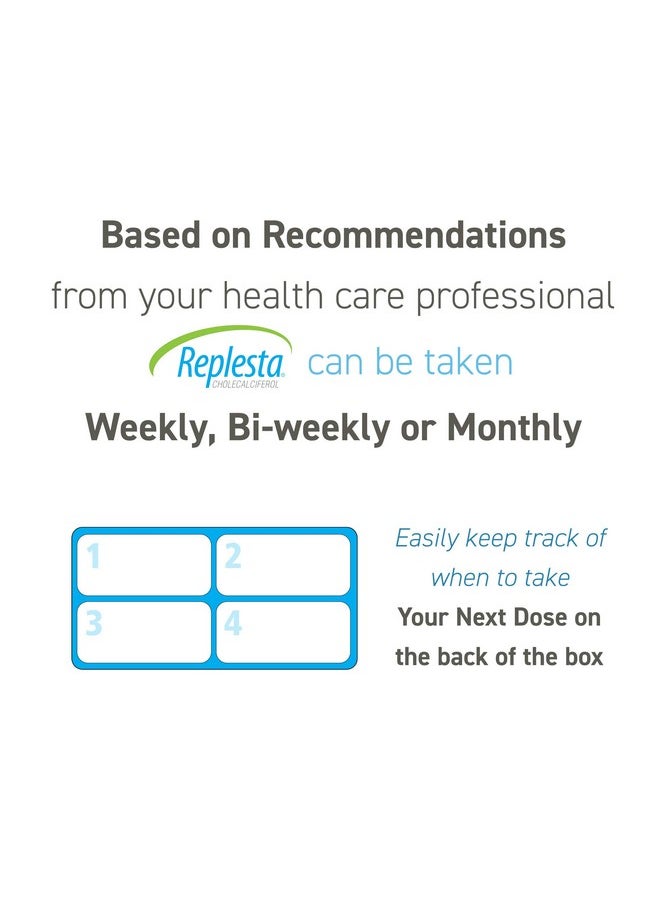 Based on Recommendations

from your health care professional

Replesta® CHOLECALCIFEROL can be taken

Weekly, Bi-weekly or Monthly

1 2
3 4

Easily keep track of when to take Your Next Dose on the back of the box